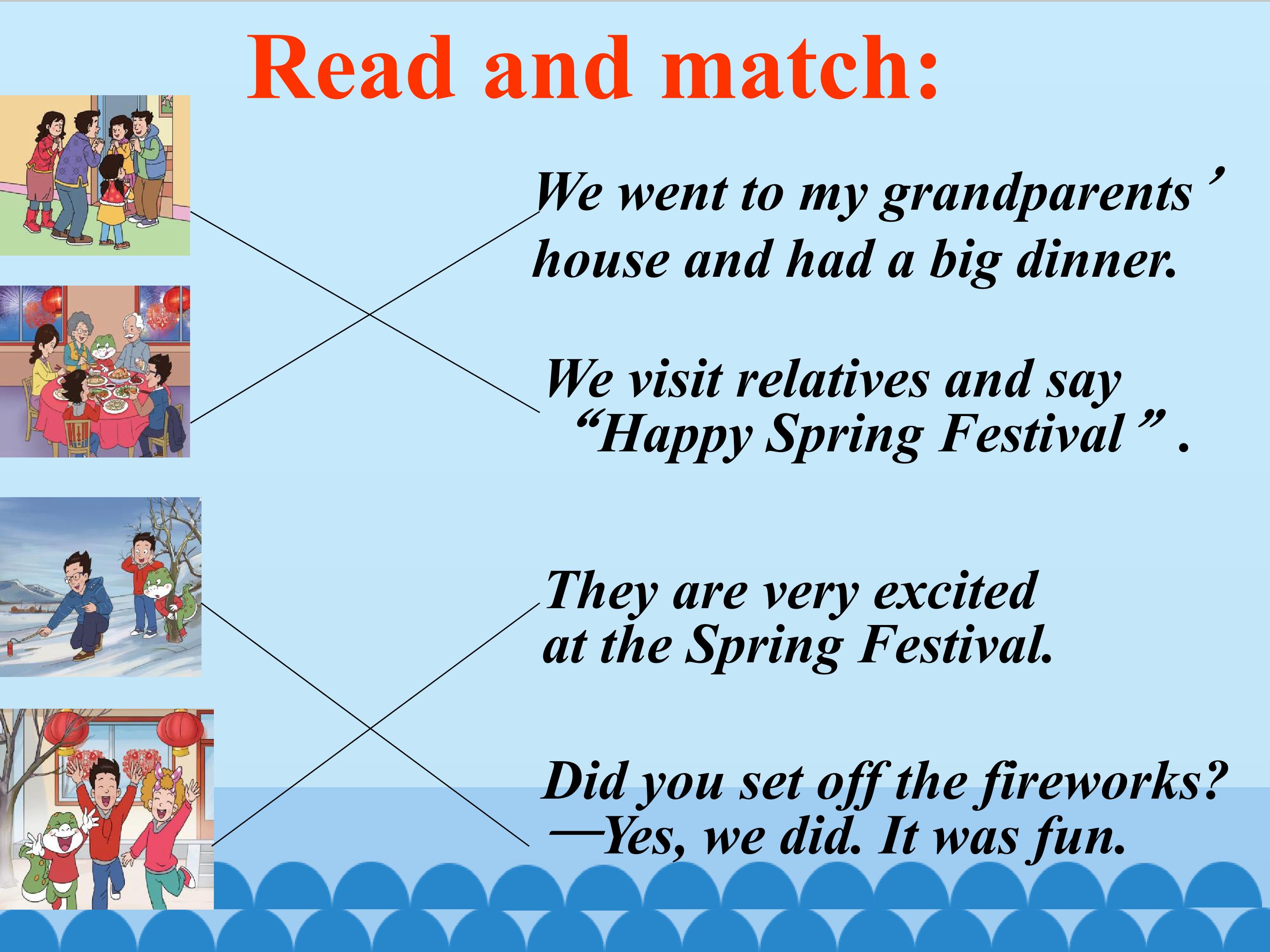 Read and match:

We went to my grandparents’ house and had a big dinner.

We visit relatives and say “Happy Spring Festival”.

They are very excited at the Spring Festival.

Did you set off the fireworks?
—Yes, we did. It was fun.